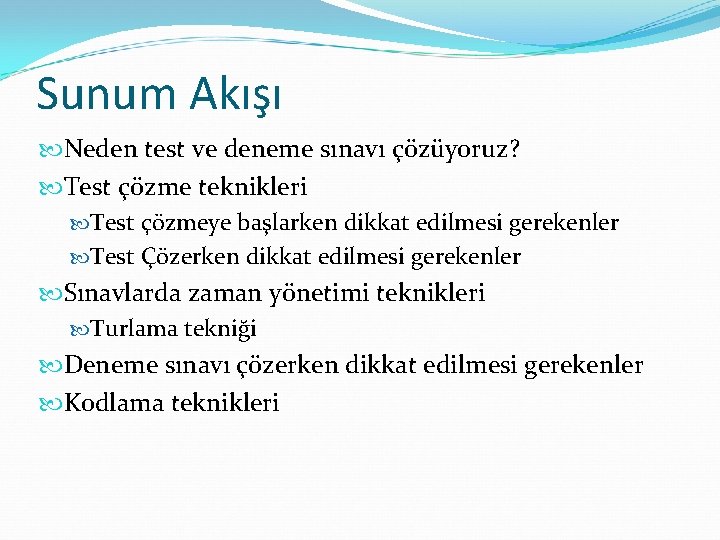 Sunum Akışı

Neden test ve deneme sınavı çözüyoruz?

Test çözme teknikleri

Test çözmeye başlarken dikkat edilmesi gerekenler

Test Çözerken dikkat edilmesi gerekenler

Sınavlarda zaman yönetimi teknikleri

Turlama tekniği

Deneme sınavı çözerken dikkat edilmesi gerekenler

Kodlama teknikleri